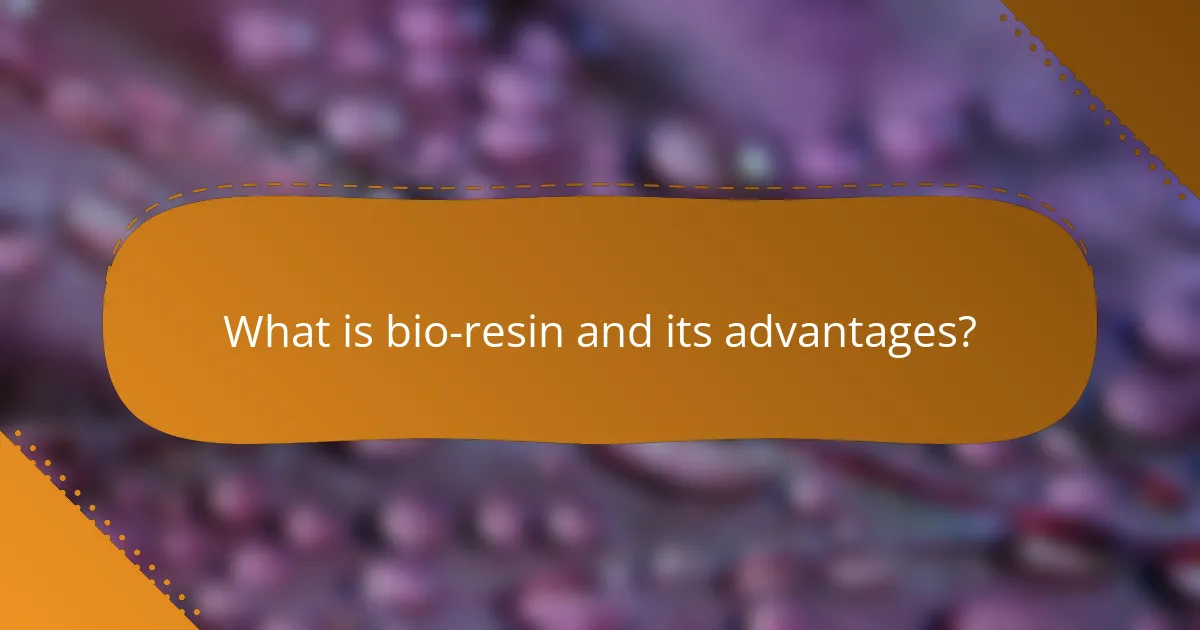 What is bio-resin and its advantages?